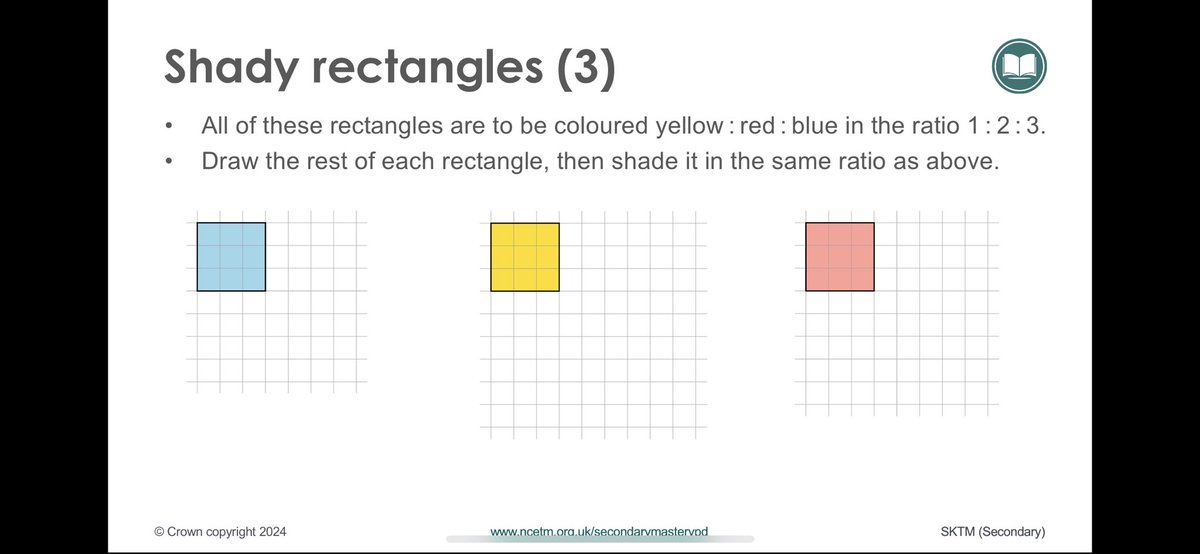 Shady rectangles (3)

• All of these rectangles are to be coloured yellow : red : blue in the ratio 1 : 2 : 3.
• Draw the rest of each rectangle, then shade it in the same ratio as above.

© Crown copyright 2024

www.ncetm.org.uk/secondarymasterypd

SKTM (Secondary)